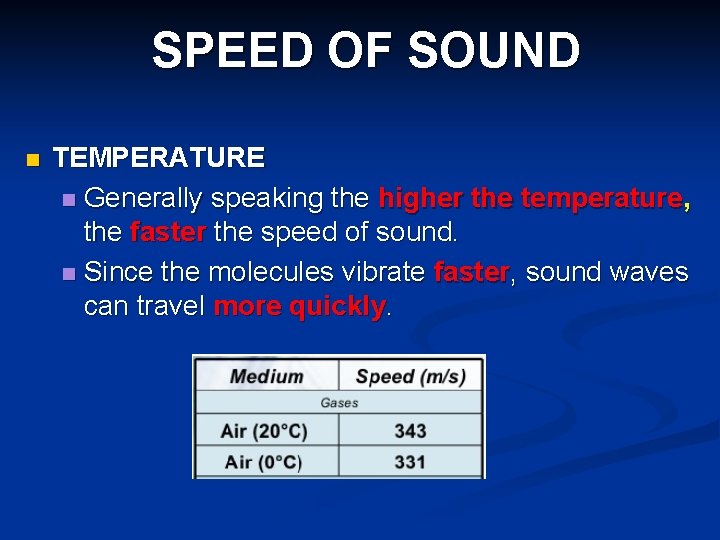 SPEED OF SOUND

TEMPERATURE

Generally speaking the higher the temperature, the faster the speed of sound.

Since the molecules vibrate faster, sound waves can travel more quickly.

| Medium | Speed (m/s) |
|---|---|
| Gases | |
| Air (20°C) | 343 |
| Air (0°C) | 331 |